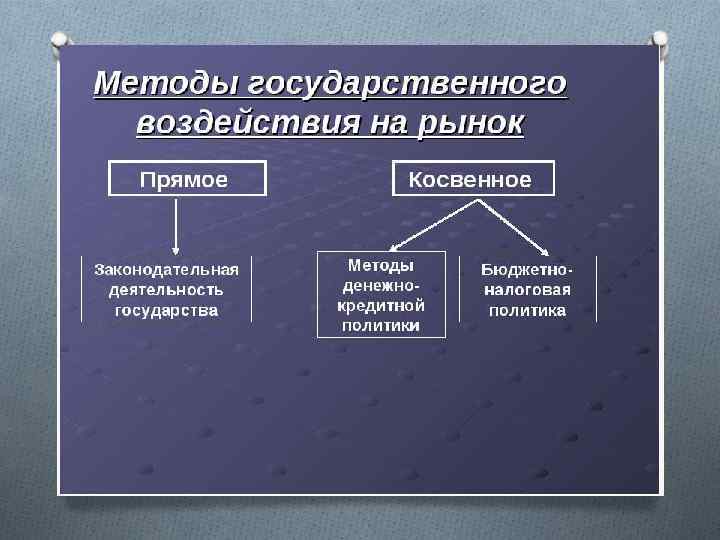 Методы государственного воздействия на рынок

Прямое

Косвенное

Законодательная деятельность государства

Методы денежно-кредитной политики

Бюджетно-налоговая политика